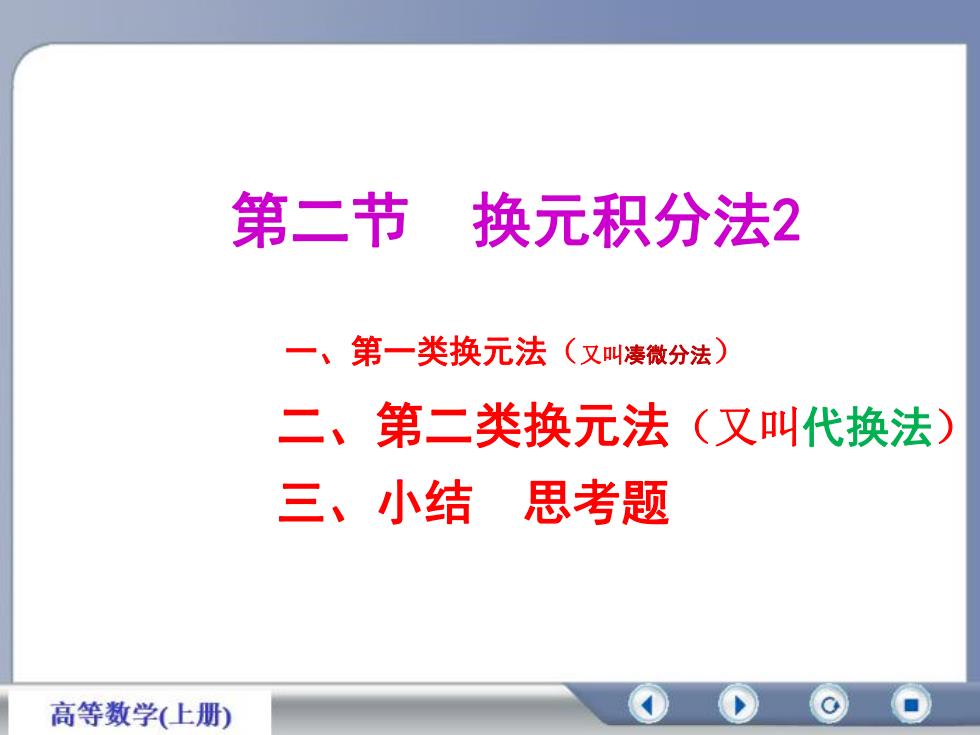 第二节 换元积分法2

一、第一类换元法（又叫凑微分法）

二、第二类换元法（又叫代换法）

三、小结 思考题

高等数学(上册)